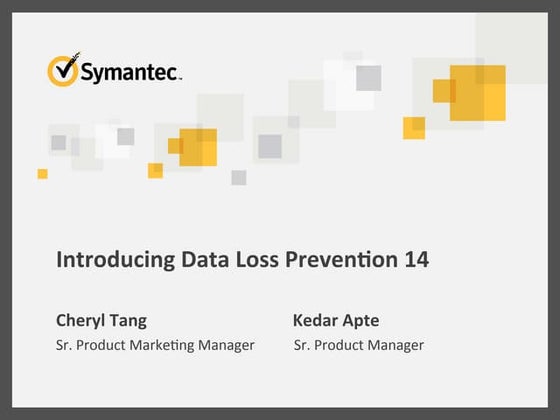 Symantec.

Introducing Data Loss Prevention 14

Cheryl Tang
Sr. Product Marketing Manager

Kedar Apte
Sr. Product Manager